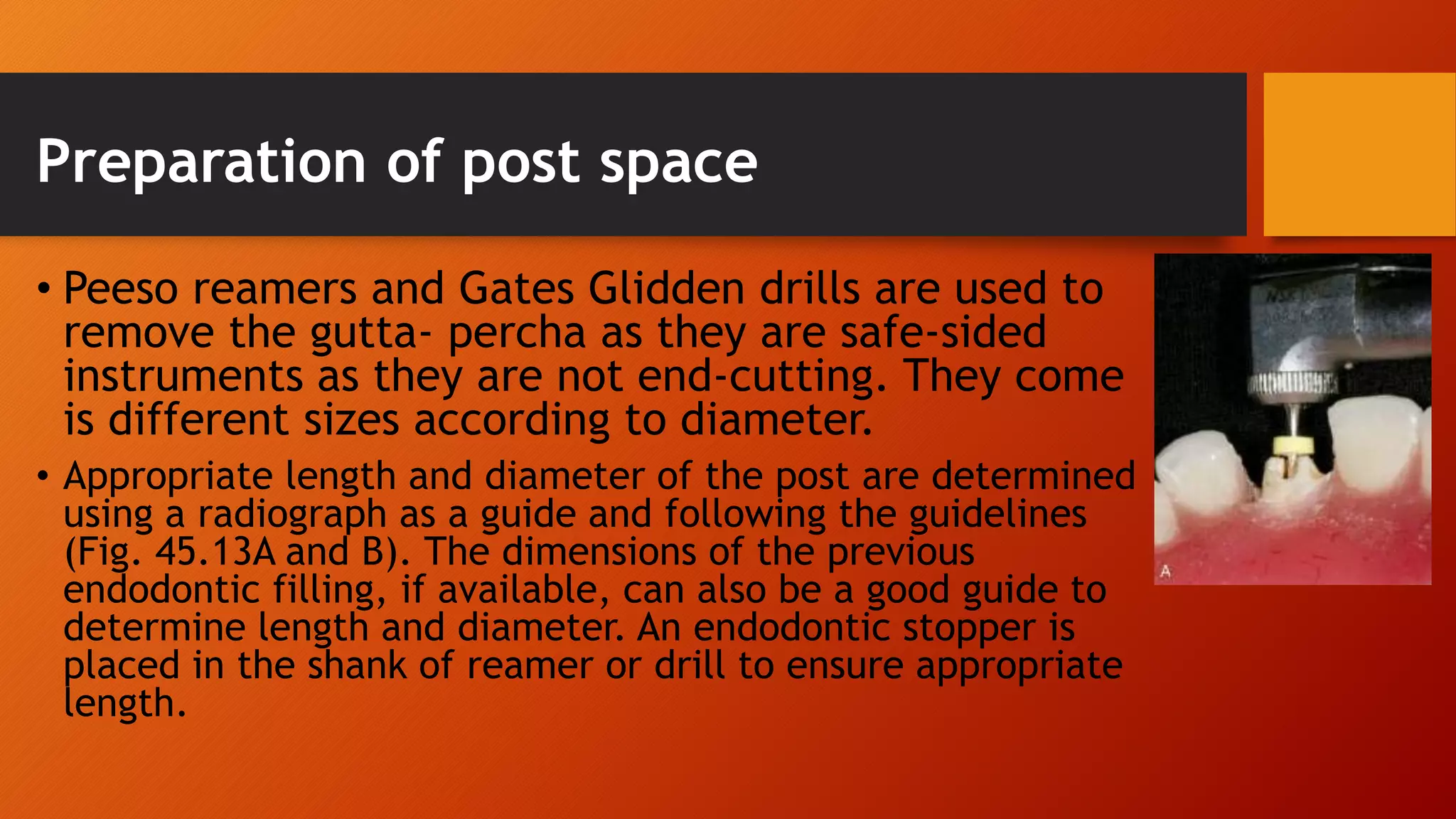 Preparation of post space

• Peeso reamers and Gates Glidden drills are used to remove the gutta- percha as they are safe-sided instruments as they are not end-cutting. They come is different sizes according to diameter.

• Appropriate length and diameter of the post are determined using a radiograph as a guide and following the guidelines (Fig. 45.13A and B). The dimensions of the previous endodontic filling, if available, can also be a good guide to determine length and diameter. An endodontic stopper is placed in the shank of reamer or drill to ensure appropriate length.

A